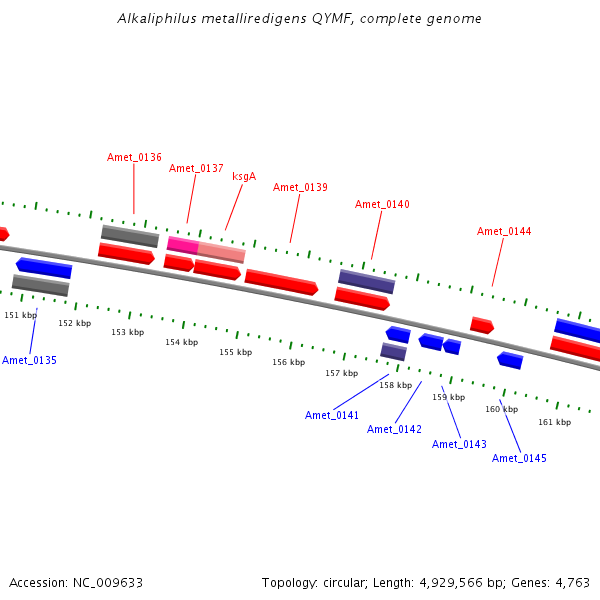 Alkaliphilus metalliredigens QYMF, complete genome

Amet_0136
Amet_0137
ksgA
Amet_0139
Amet_0140
Amet_0144

151 kbp
152 kbp
153 kbp
154 kbp
155 kbp
156 kbp
157 kbp
158 kbp
159 kbp
160 kbp
161 kbp

Amet_0135
Amet_0141
Amet_0142
Amet_0143
Amet_0145

Accession: NC_009633
Topology: circular; Length: 4,929,566 bp; Genes: 4,763